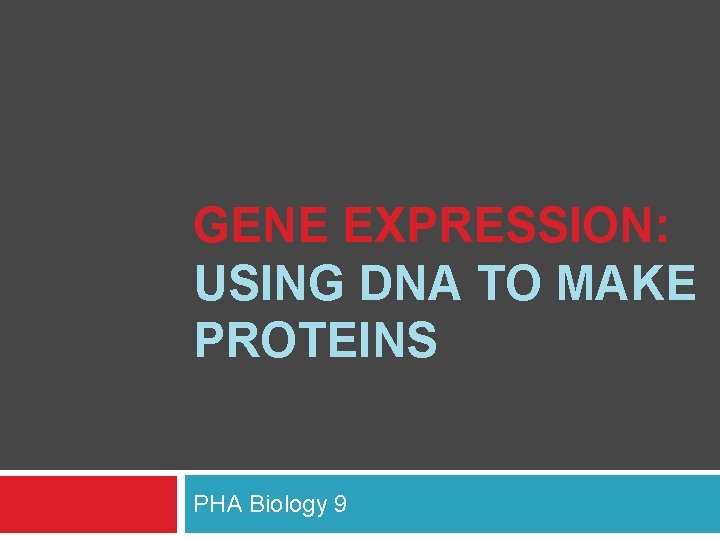 GENE EXPRESSION: USING DNA TO MAKE PROTEINS

PHA Biology 9